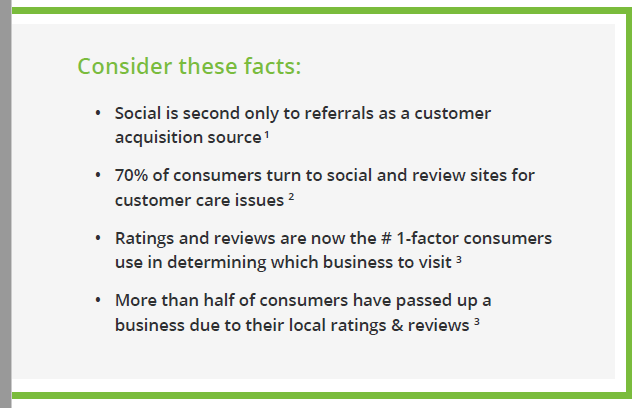 Consider these facts:

• Social is second only to referrals as a customer acquisition source $^1$

• 70% of consumers turn to social and review sites for customer care issues $^2$

• Ratings and reviews are now the # 1-factor consumers use in determining which business to visit $^3$

• More than half of consumers have passed up a business due to their local ratings & reviews $^3$